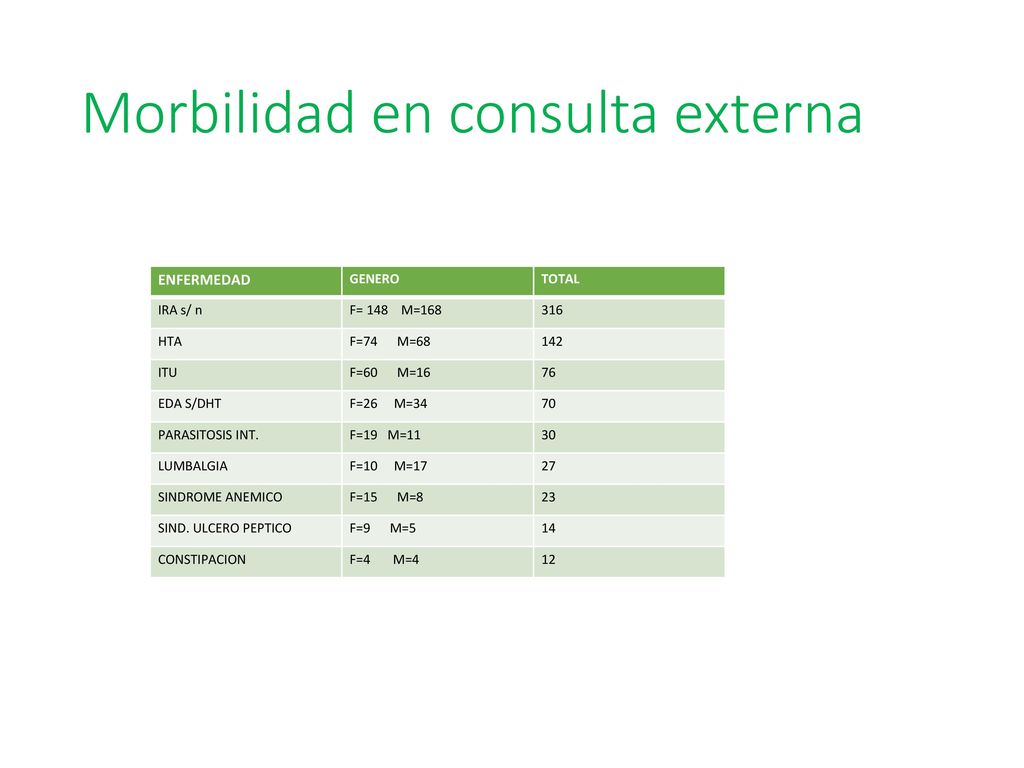 Morbilidad en consulta externa

| ENFERMEDAD | GENERO | TOTAL |
|---|---|---|
| IRA s/ n | F= 148 M=168 | 316 |
| HTA | F=74 M=68 | 142 |
| ITU | F=60 M=16 | 76 |
| EDA S/DHT | F=26 M=34 | 70 |
| PARASITOSIS INT. | F=19 M=11 | 30 |
| LUMBALGIA | F=10 M=17 | 27 |
| SINDROME ANEMICO | F=15 M=8 | 23 |
| SIND. ULCERO PEPTICO | F=9 M=5 | 14 |
| CONSTIPACION | F=4 M=4 | 12 |